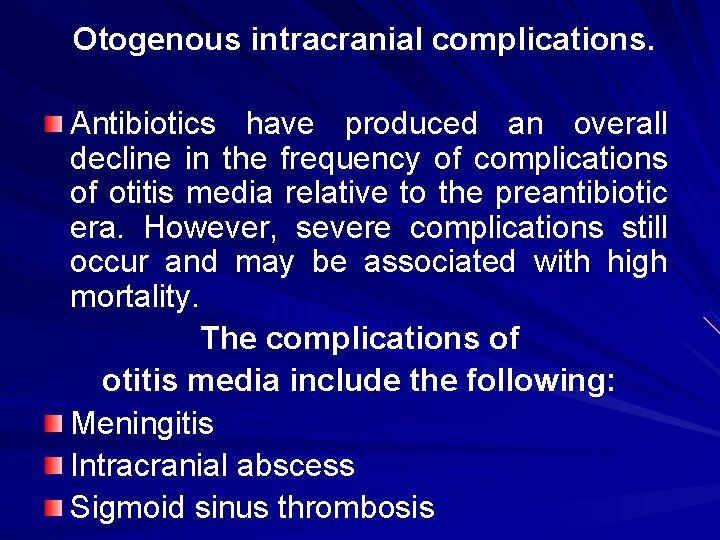 Otogenous intracranial complications.

Antibiotics have produced an overall decline in the frequency of complications of otitis media relative to the preantibiotic era. However, severe complications still occur and may be associated with high mortality.

The complications of
otitis media include the following:

Meningitis

Intracranial abscess

Sigmoid sinus thrombosis